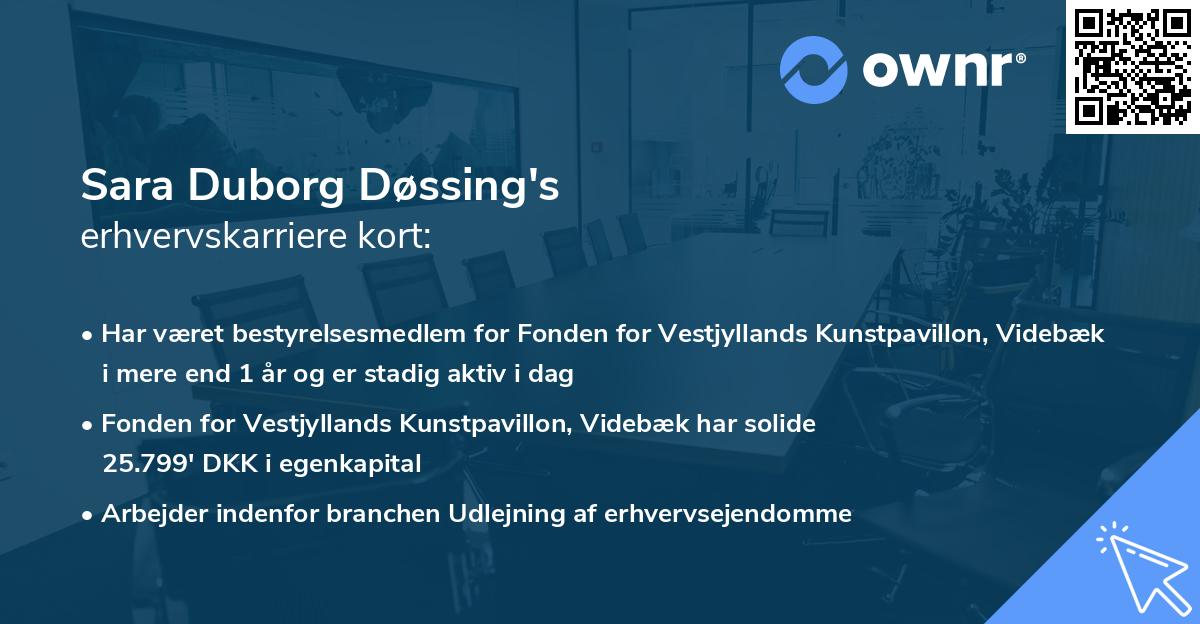 ownr®

Sara Duborg Døssing's
erhvervskarriere kort:

• Har været bestyrelsesmedlem for Fonden for Vestjyllands Kunstpavillon, Videbæk i mere end 1 år og er stadig aktiv i dag

• Fonden for Vestjyllands Kunstpavillon, Videbæk har solide 25.799' DKK i egenkapital

• Arbejder indenfor branchen Udlejning af erhvervsejendomme